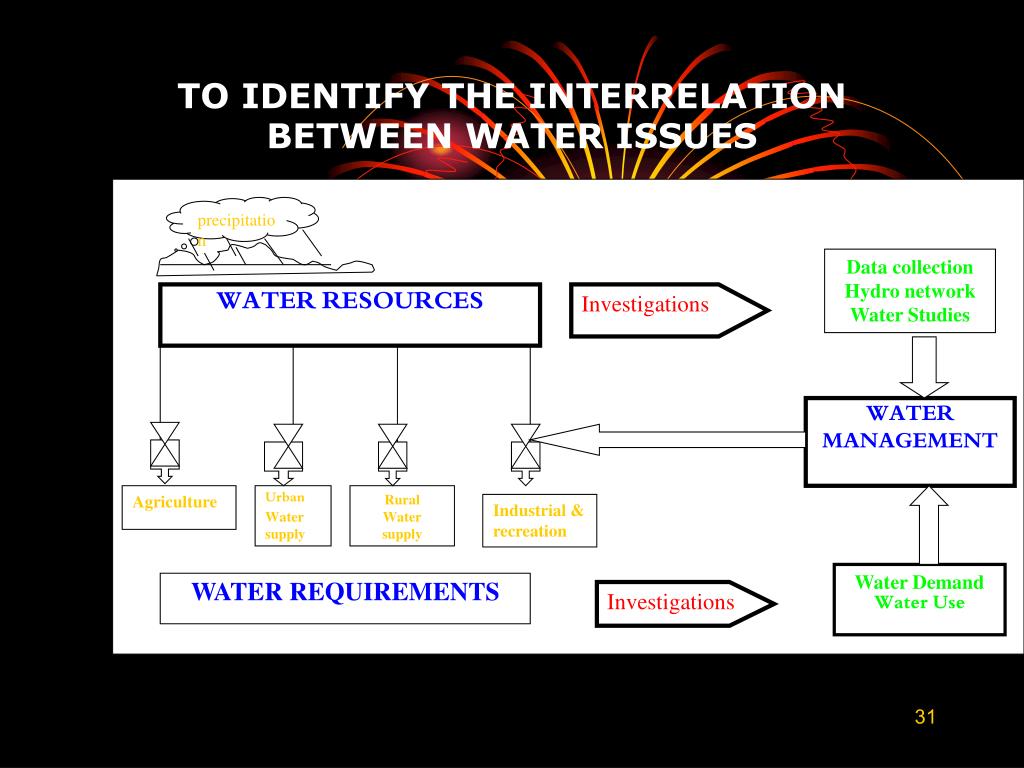 TO IDENTIFY THE INTERRELATION BETWEEN WATER ISSUES

precipitation

WATER RESOURCES

Investigations

Data collection
Hydro network
Water Studies

WATER MANAGEMENT

Agriculture

Urban Water supply

Rural Water supply

Industrial & recreation

WATER REQUIREMENTS

Investigations

Water Demand
Water Use

31